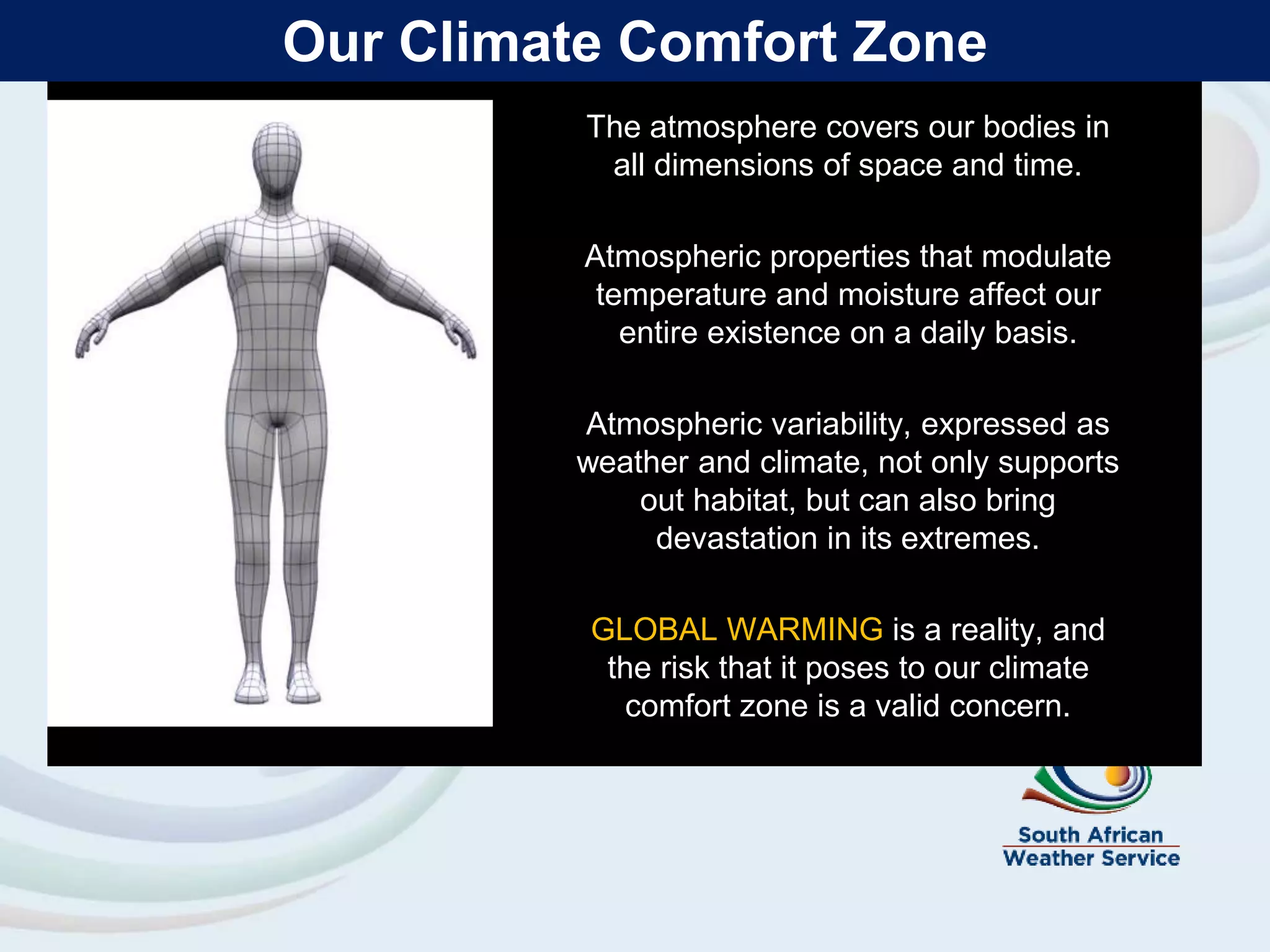 Our Climate Comfort Zone

The atmosphere covers our bodies in all dimensions of space and time.

Atmospheric properties that modulate temperature and moisture affect our entire existence on a daily basis.

Atmospheric variability, expressed as weather and climate, not only supports out habitat, but can also bring devastation in its extremes.

GLOBAL WARMING is a reality, and the risk that it poses to our climate comfort zone is a valid concern.

South African
Weather Service